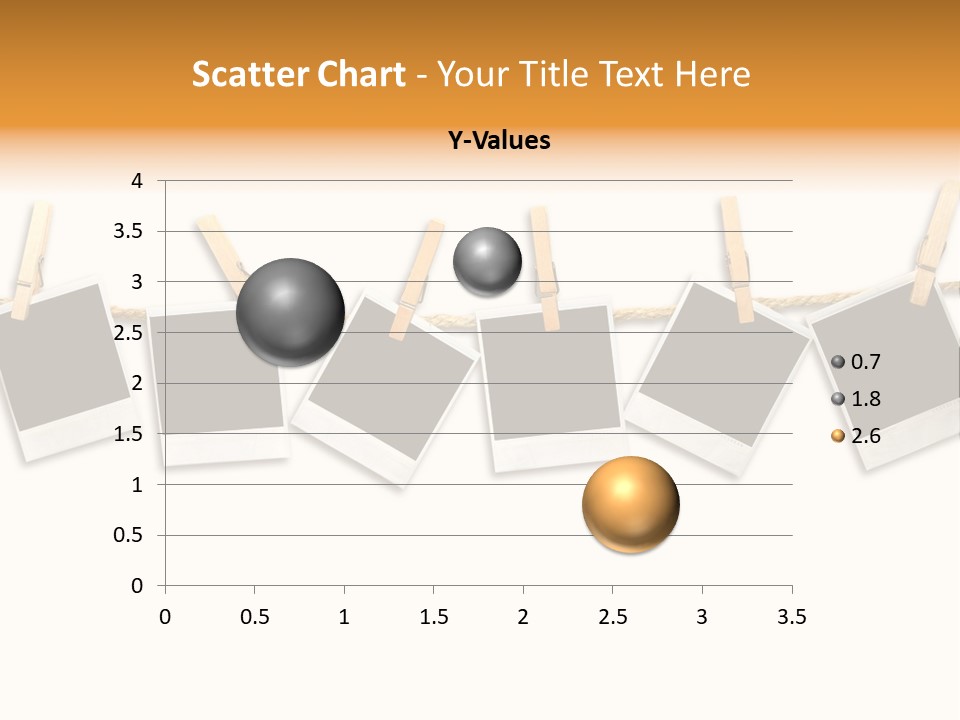 Scatter Chart - Your Title Text Here

Y-Values

4
3.5
3
2.5
2
1.5
1
0.5
0

0 0.5 1 1.5 2 2.5 3 3.5

0.7
1.8
2.6